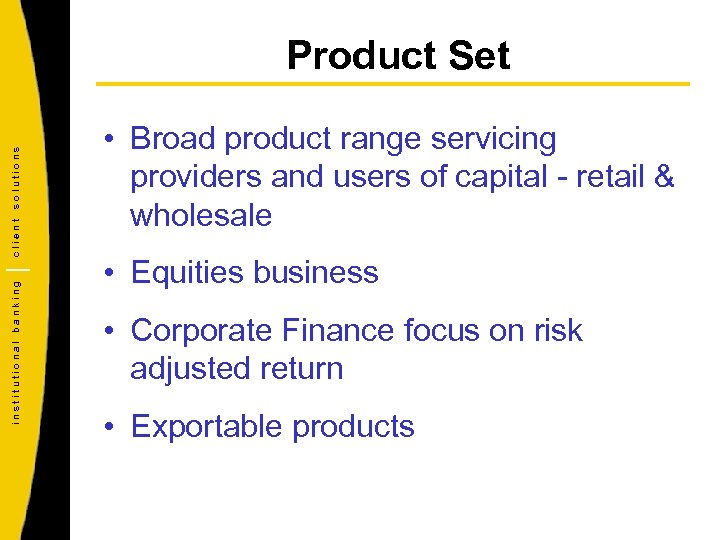 institutional banking | client solutions

Product Set

• Broad product range servicing providers and users of capital - retail & wholesale

• Equities business

• Corporate Finance focus on risk adjusted return

• Exportable products